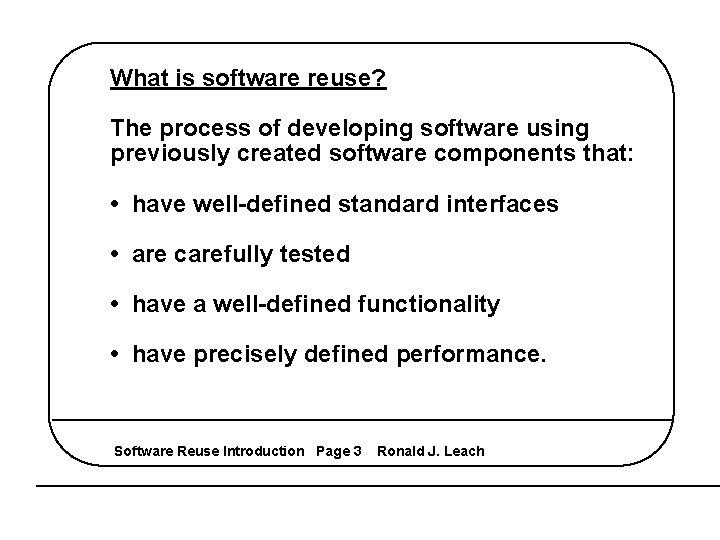 What is software reuse?

The process of developing software using previously created software components that:

• have well-defined standard interfaces

• are carefully tested

• have a well-defined functionality

• have precisely defined performance.

Software Reuse Introduction Page 3 Ronald J. Leach